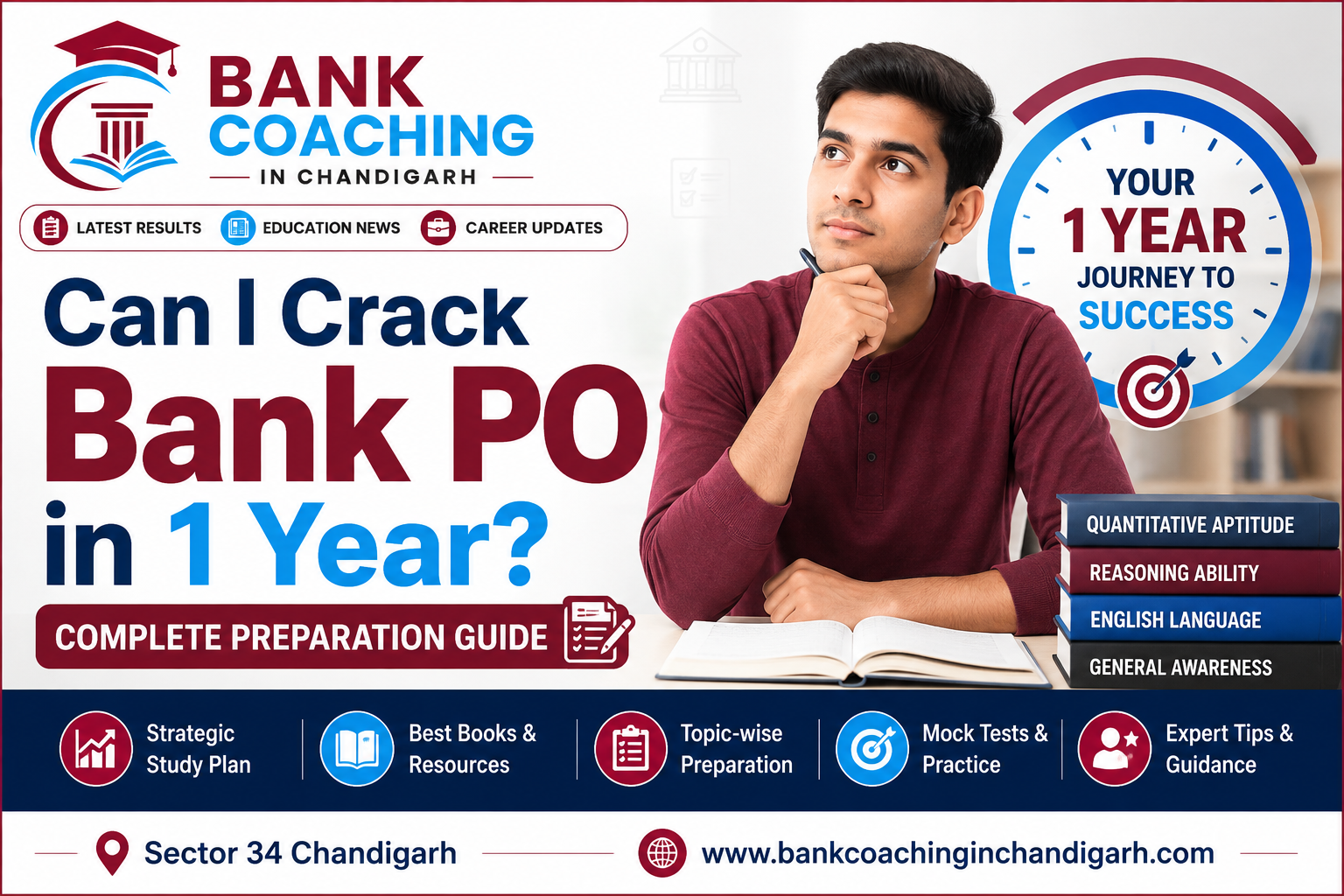 BANK COACHING
IN CHANDIGARH

LATEST RESULTS EDUCATION NEWS CAREER UPDATES

Can I Crack Bank PO in 1 Year?

COMPLETE PREPARATION GUIDE

YOUR 1 YEAR JOURNEY TO SUCCESS

QUANTITATIVE APTITUDE
REASONING ABILITY
ENGLISH LANGUAGE
GENERAL AWARENESS

Strategic Study Plan
Best Books & Resources
Topic-wise Preparation
Mock Tests & Practice
Expert Tips & Guidance

Sector 34 Chandigarh
www.bankcoachinginchandigarh.com